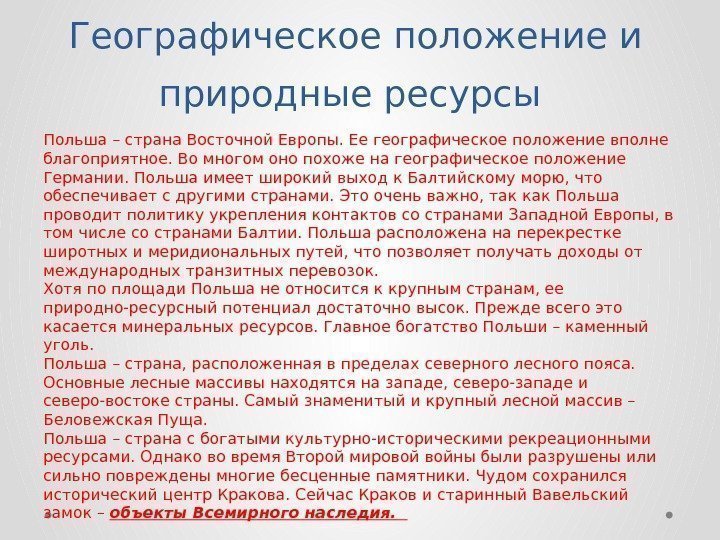 Географическое положение и природные ресурсы

Польша – страна Восточной Европы. Ее географическое положение вполне благоприятное. Во многом оно похоже на географическое положение Германии. Польша имеет широкий выход к Балтийскому морю, что обеспечивает с другими странами. Это очень важно, так как Польша проводит политику укрепления контактов со странами Западной Европы, в том числе со странами Балтии. Польша расположена на перекрестке широтных и меридиональных путей, что позволяет получать доходы от международных транзитных перевозок.
Хотя по площади Польша не относится к крупным странам, ее природно-ресурсный потенциал достаточно высок. Прежде всего это касается минеральных ресурсов. Главное богатство Польши – каменный уголь.
Польша – страна, расположенная в пределах северного лесного пояса. Основные лесные массивы находятся на западе, северо-западе и северо-востоке страны. Самый знаменитый и крупный лесной массив – Беловежская Пуща.
Польша – страна с богатыми культурно-историческими рекреационными ресурсами. Однако во время Второй мировой войны были разрушены или сильно повреждены многие бесценные памятники. Чудом сохранился исторический центр Кракова. Сейчас Краков и старинный Вавельский замок – объекты Всемирного наследия.